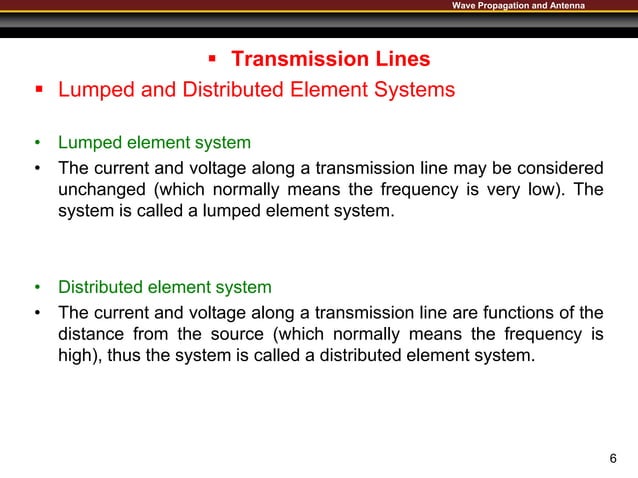 Wave Propagation and Antenna

▪ Transmission Lines

▪ Lumped and Distributed Element Systems

• Lumped element system

• The current and voltage along a transmission line may be considered unchanged (which normally means the frequency is very low). The system is called a lumped element system.

• Distributed element system

• The current and voltage along a transmission line are functions of the distance from the source (which normally means the frequency is high), thus the system is called a distributed element system.

6